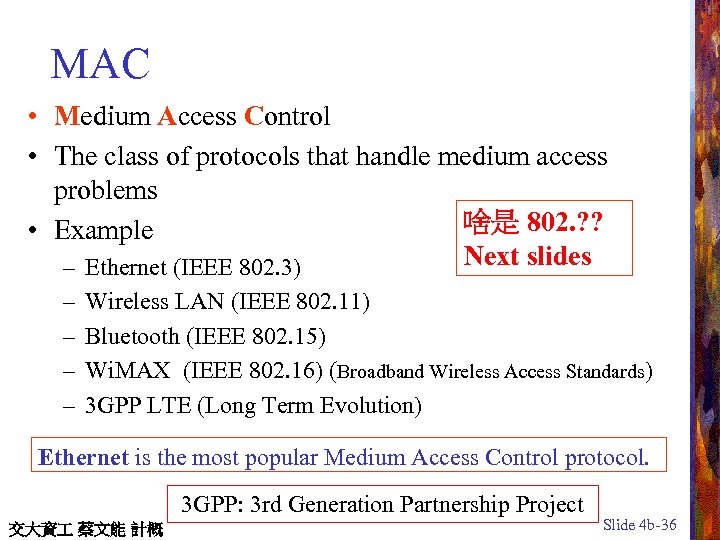 MAC

• Medium Access Control
• The class of protocols that handle medium access problems
• Example
  – Ethernet (IEEE 802.3)
  – Wireless LAN (IEEE 802.11)
  – Bluetooth (IEEE 802.15)
  – WiMAX (IEEE 802.16) (Broadband Wireless Access Standards)
  – 3GPP LTE (Long Term Evolution)

啥是 802.??
Next slides

Ethernet is the most popular Medium Access Control protocol.

3GPP: 3rd Generation Partnership Project

交大資工 蔡文能 計概

Slide 4b-36